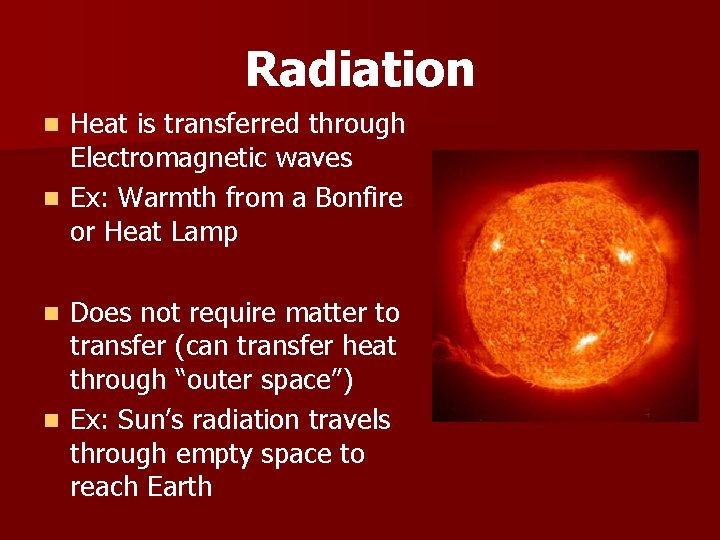 Radiation

- Heat is transferred through Electromagnetic waves
- Ex: Warmth from a Bonfire or Heat Lamp

- Does not require matter to transfer (can transfer heat through “outer space”)
- Ex: Sun’s radiation travels through empty space to reach Earth